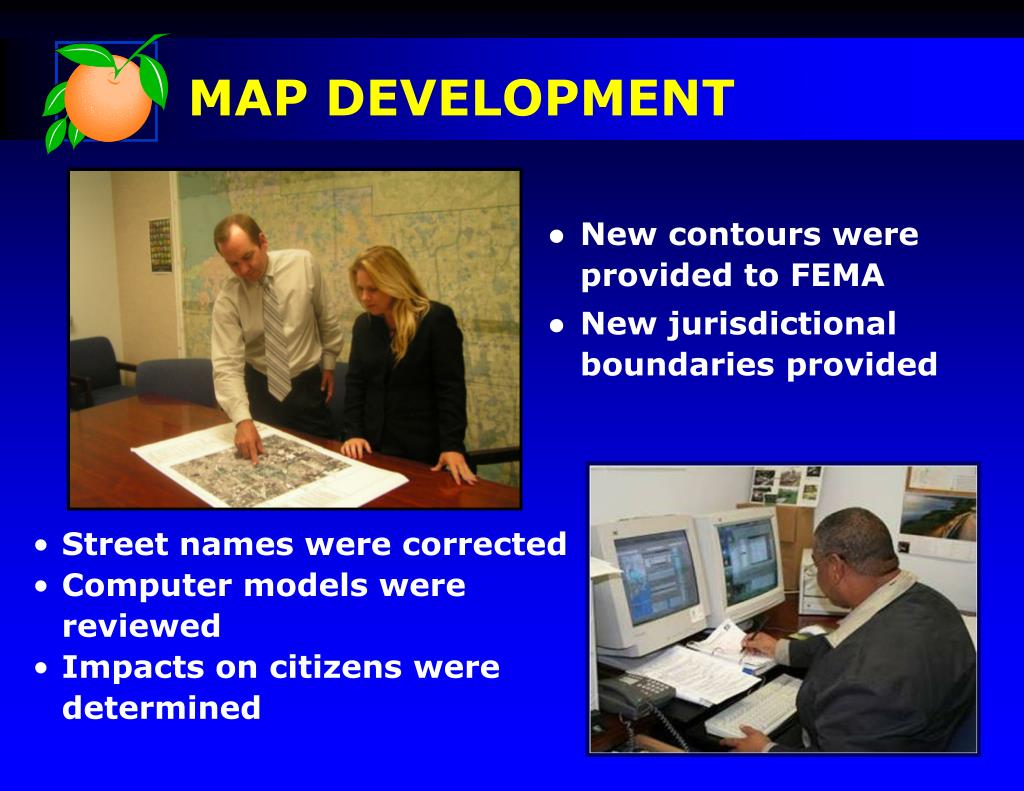 MAP DEVELOPMENT

• New contours were provided to FEMA
• New jurisdictional boundaries provided

• Street names were corrected
• Computer models were reviewed
• Impacts on citizens were determined